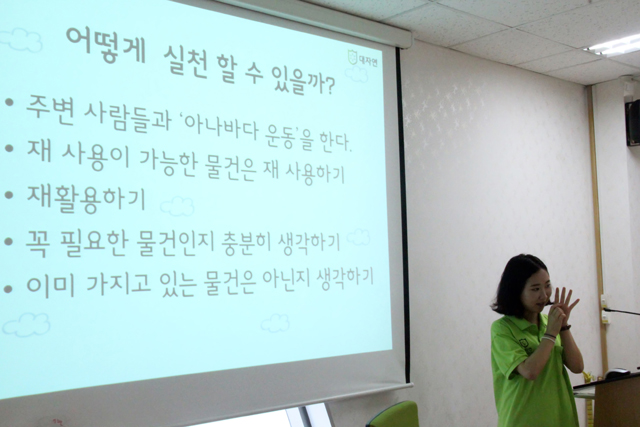 어떻게 실천 할 수 있을까?

대자연

• 주변 사람들과 '아나바다 운동'을 한다.
• 재 사용이 가능한 물건은 재 사용하기
• 재활용하기
• 꼭 필요한 물건인지 충분히 생각하기
• 이미 가지고 있는 물건은 아닌지 생각하기